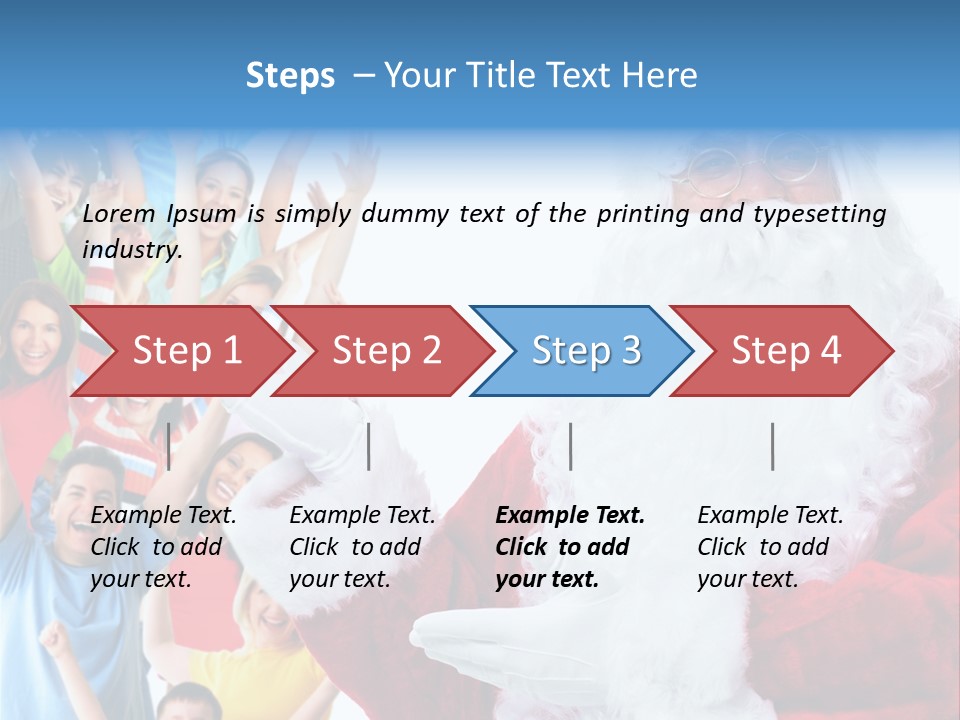 Steps – Your Title Text Here

Lorem Ipsum is simply dummy text of the printing and typesetting industry.

Step 1

Step 2

Step 3

Step 4

Example Text. Click to add your text.

Example Text. Click to add your text.

Example Text. Click to add your text.

Example Text. Click to add your text.